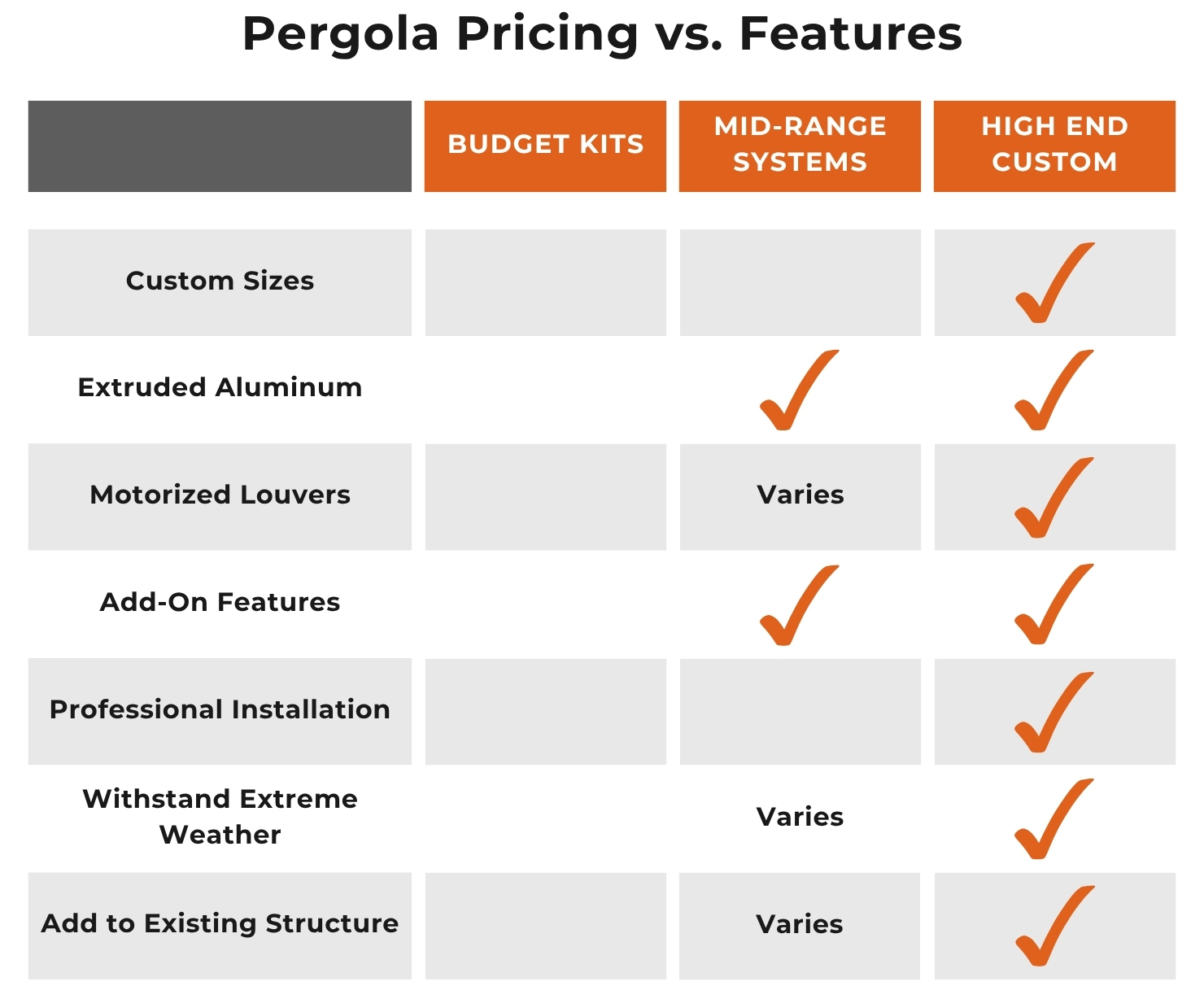 Pergola Pricing vs. Features

| | BUDGET KITS | MID-RANGE SYSTEMS | HIGH END CUSTOM |
|---|---|---|---|
| Custom Sizes | | | ✓ |
| Extruded Aluminum | | ✓ | ✓ |
| Motorized Louvers | | Varies | ✓ |
| Add-On Features | | ✓ | ✓ |
| Professional Installation | | | ✓ |
| Withstand Extreme Weather | | Varies | ✓ |
| Add to Existing Structure | | Varies | ✓ |